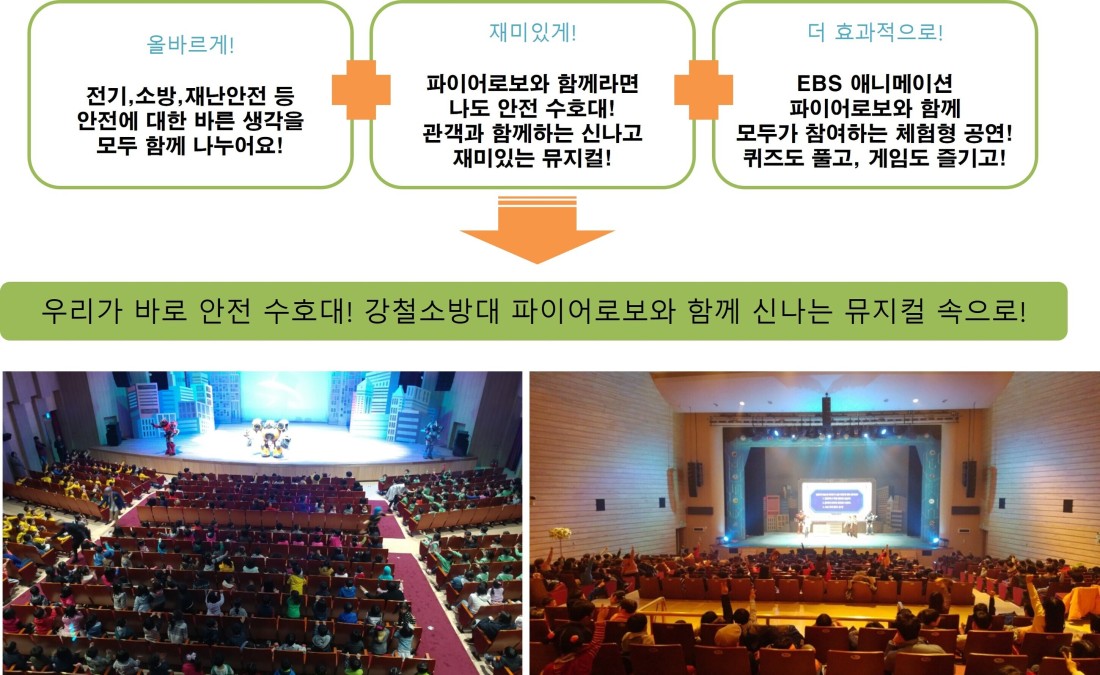 올바르게!

전기,소방,재난안전 등 안전에 대한 바른 생각을 모두 함께 나누어요!

재미있게!

파이어로보와 함께라면 나도 안전 수호대! 관객과 함께하는 신나고 재미있는 뮤지컬!

더 효과적으로!

EBS 애니메이션 파이어로보와 함께 모두가 참여하는 체험형 공연! 퀴즈도 풀고, 게임도 즐기고!

우리가 바로 안전 수호대! 강철소방대 파이어로보와 함께 신나는 뮤지컬 속으로!